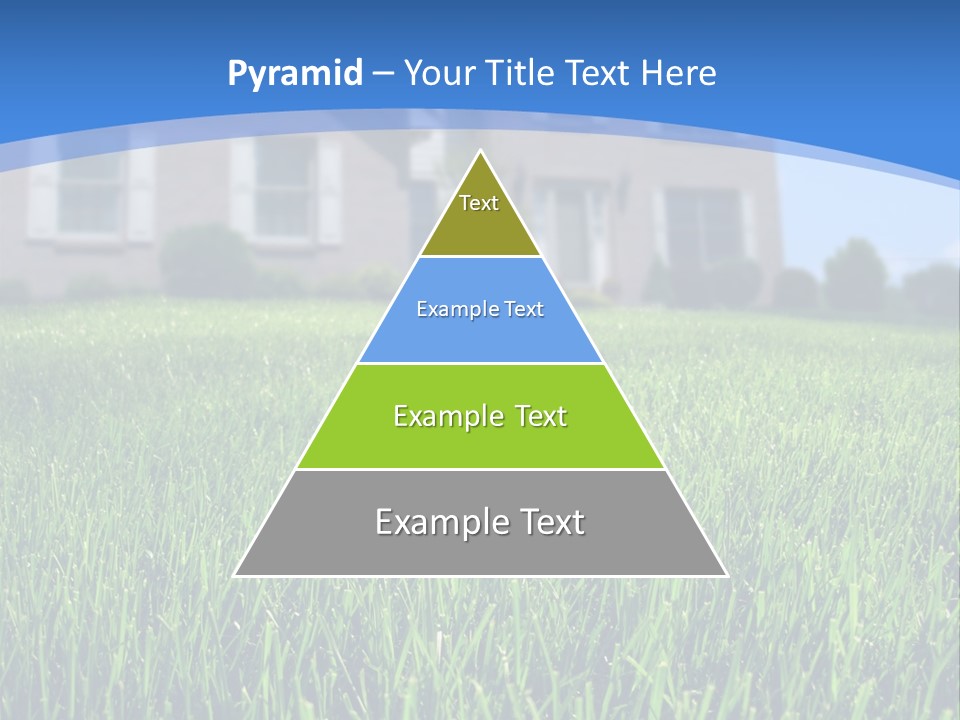 Pyramid – Your Title Text Here

Text

Example Text

Example Text

Example Text